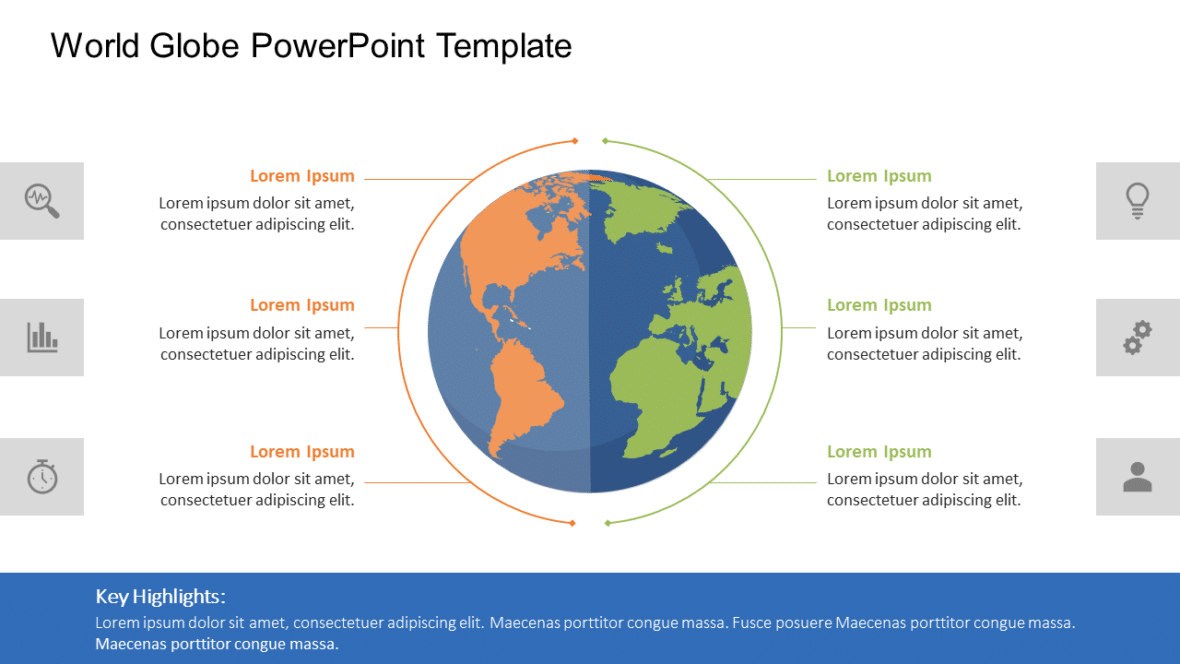 World Globe PowerPoint Template

Lorem Ipsum
Lorem ipsum dolor sit amet, consectetuer adipiscing elit.

Lorem Ipsum
Lorem ipsum dolor sit amet, consectetuer adipiscing elit.

Lorem Ipsum
Lorem ipsum dolor sit amet, consectetuer adipiscing elit.

Lorem Ipsum
Lorem ipsum dolor sit amet, consectetuer adipiscing elit.

Lorem Ipsum
Lorem ipsum dolor sit amet, consectetuer adipiscing elit.

Lorem Ipsum
Lorem ipsum dolor sit amet, consectetuer adipiscing elit.

Key Highlights:
Lorem ipsum dolor sit amet, consectetuer adipiscing elit. Maecenas porttitor congue massa. Fusce posuere Maecenas porttitor congue massa. Maecenas porttitor congue massa.